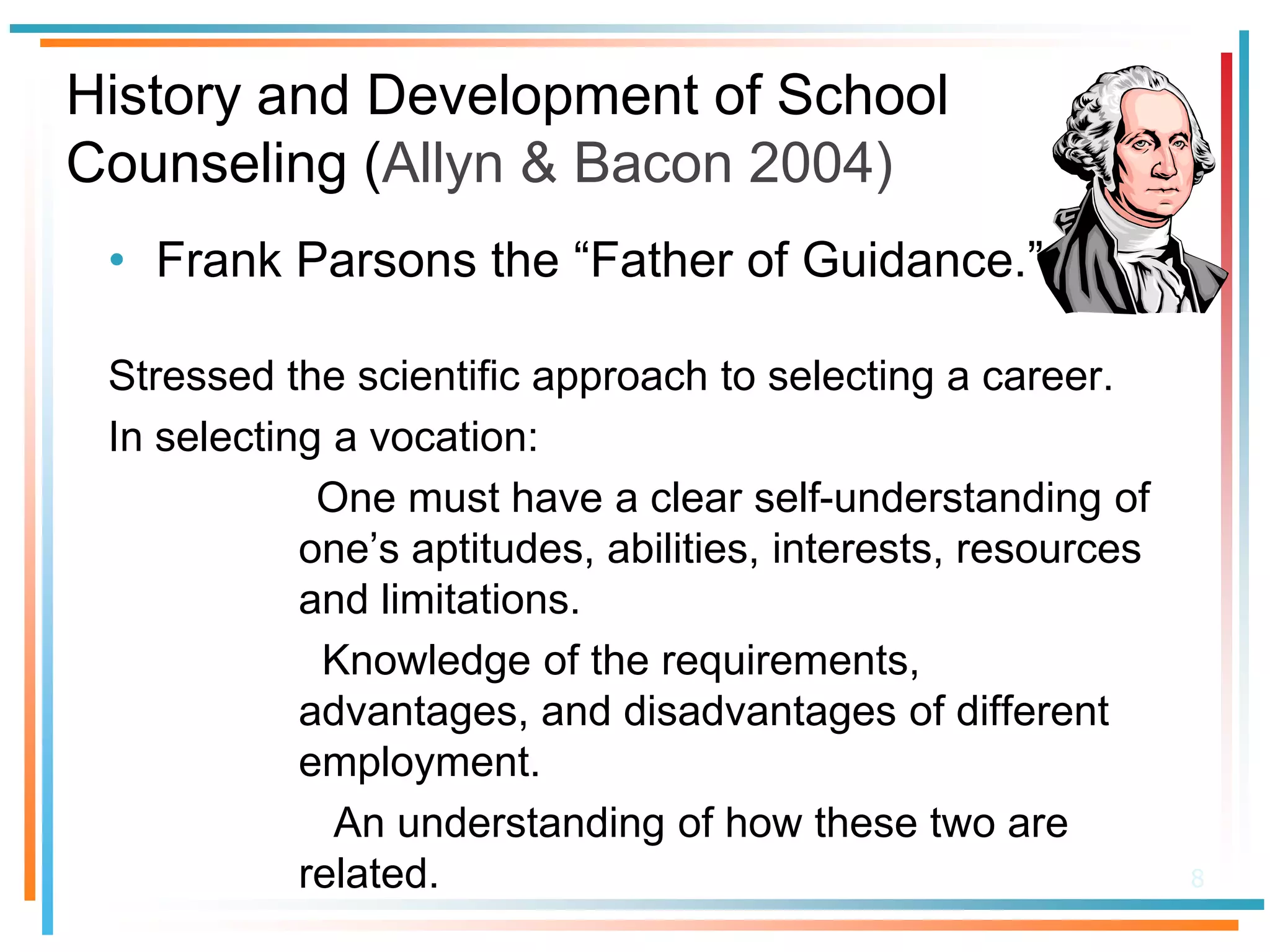 History and Development of School Counseling (Allyn & Bacon 2004)

• Frank Parsons the “Father of Guidance.”

Stressed the scientific approach to selecting a career.

In selecting a vocation:

One must have a clear self-understanding of one’s aptitudes, abilities, interests, resources and limitations.

Knowledge of the requirements, advantages, and disadvantages of different employment.

An understanding of how these two are related.

8